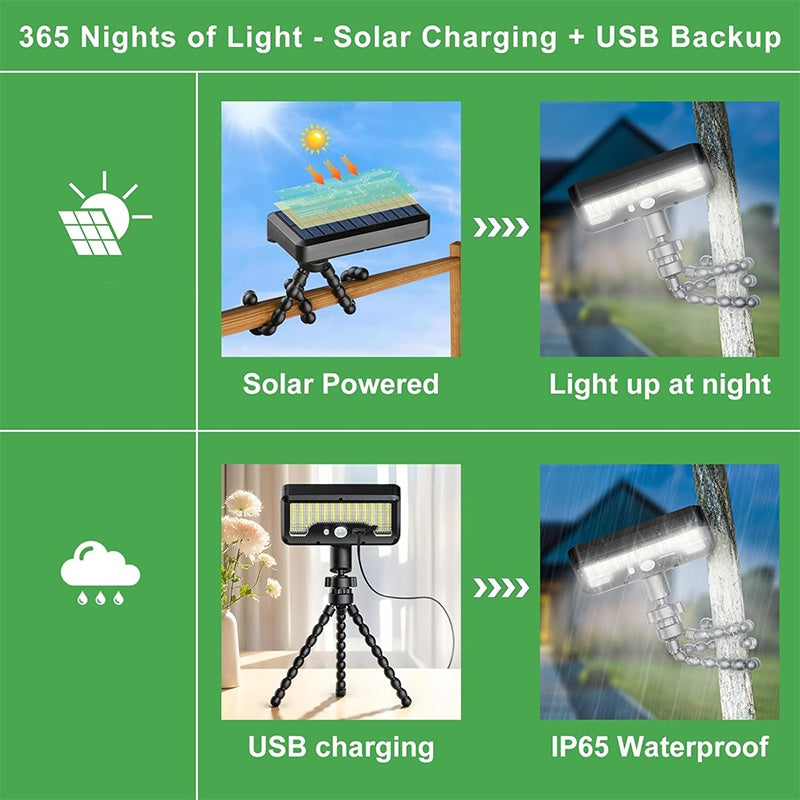 365 Nights of Light - Solar Charging + USB Backup

Solar Powered

Light up at night

USB charging

IP65 Waterproof